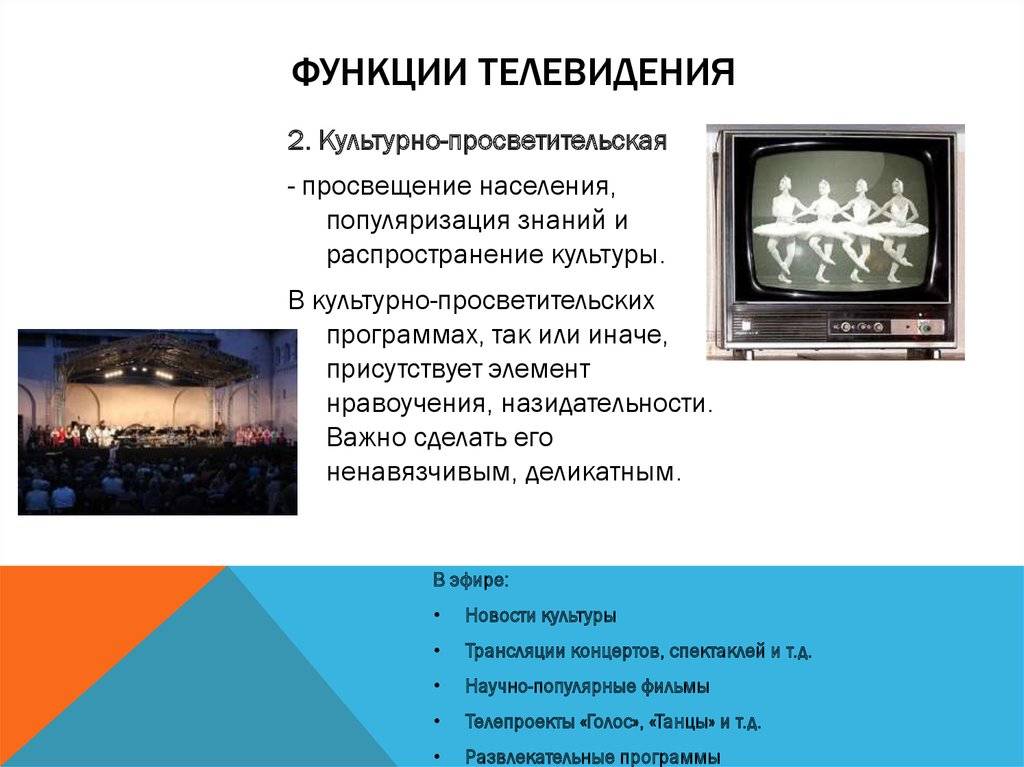 ФУНКЦИИ ТЕЛЕВИДЕНИЯ

2. Культурно-просветительская

- просвещение населения, популяризация знаний и распространение культуры.

В культурно-просветительских программах, так или иначе, присутствует элемент нравоучения, назидательности. Важно сделать его ненавязчивым, деликатным.

В эфире:

• Новости культуры

• Трансляции концертов, спектаклей и т.д.

• Научно-популярные фильмы

• Телепроекты «Голос», «Танцы» и т.д.

• Развлекательные программы